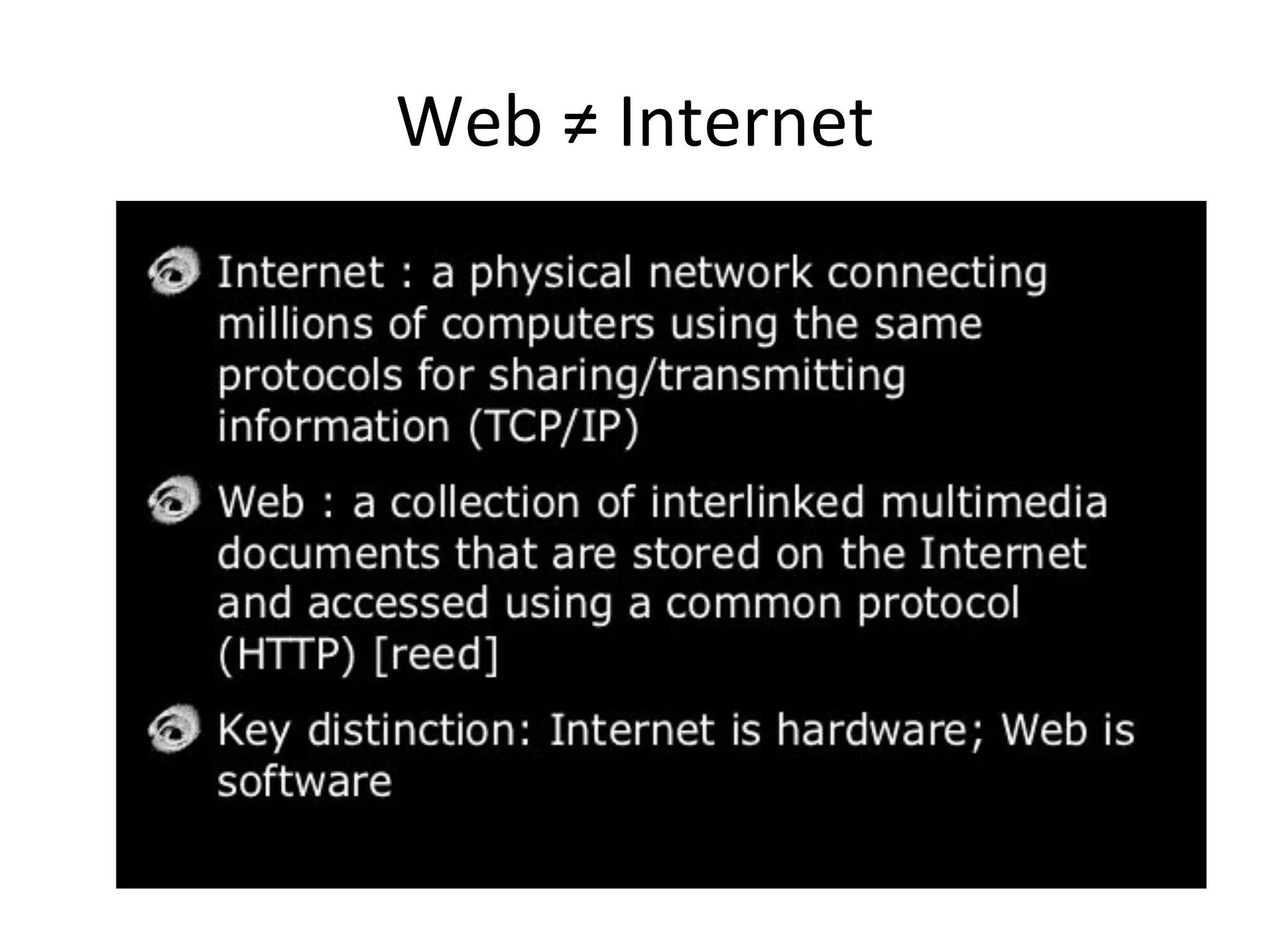 Web ≠ Internet

Internet : a physical network connecting millions of computers using the same protocols for sharing/transmitting information (TCP/IP)

Web : a collection of interlinked multimedia documents that are stored on the Internet and accessed using a common protocol (HTTP) [reed]

Key distinction: Internet is hardware; Web is software